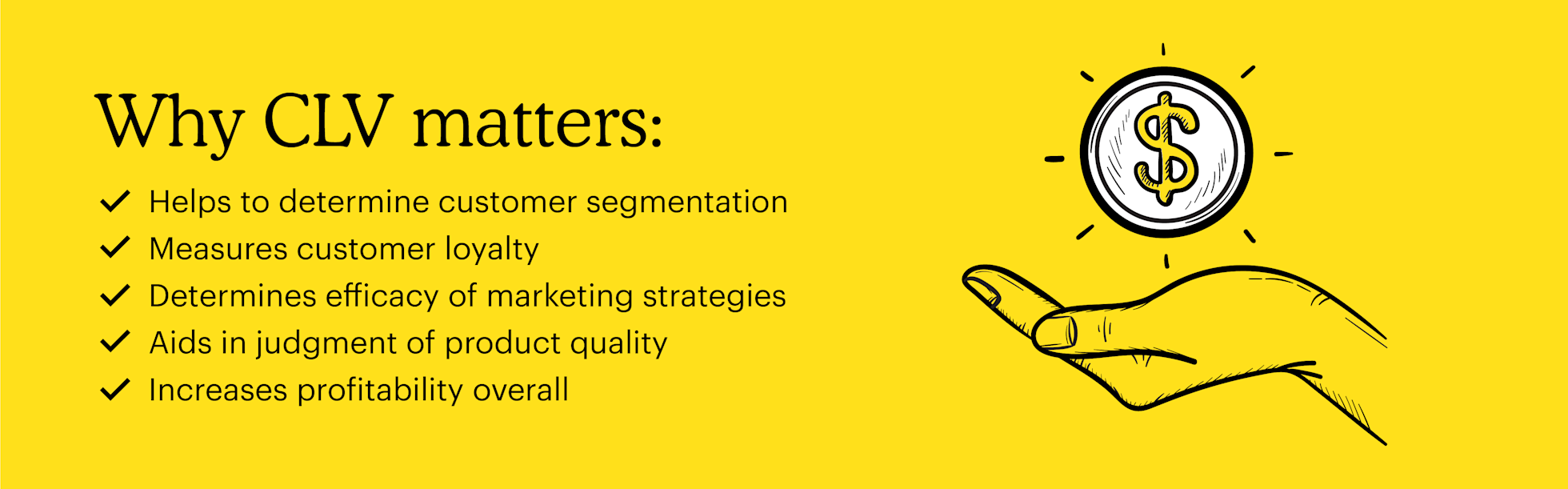 Why CLV matters:

✓ Helps to determine customer segmentation
✓ Measures customer loyalty
✓ Determines efficacy of marketing strategies
✓ Aids in judgment of product quality
✓ Increases profitability overall

$